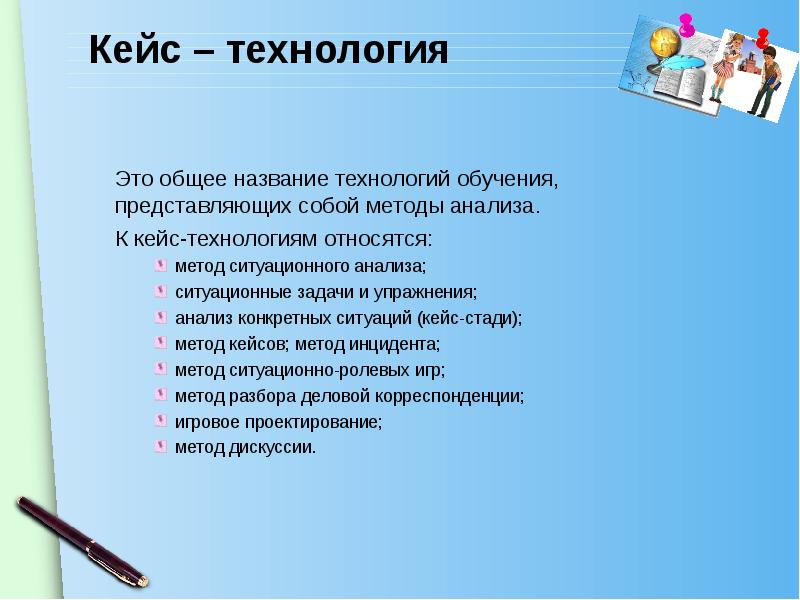 Кейс – технология

Это общее название технологий обучения, представляющих собой методы анализа.

К кейс-технологиям относятся:

- метод ситуационного анализа;
- ситуационные задачи и упражнения;
- анализ конкретных ситуаций (кейс-стади);
- метод кейсов; метод инцидента;
- метод ситуационно-ролевых игр;
- метод разбора деловой корреспонденции;
- игровое проектирование;
- метод дискуссии.